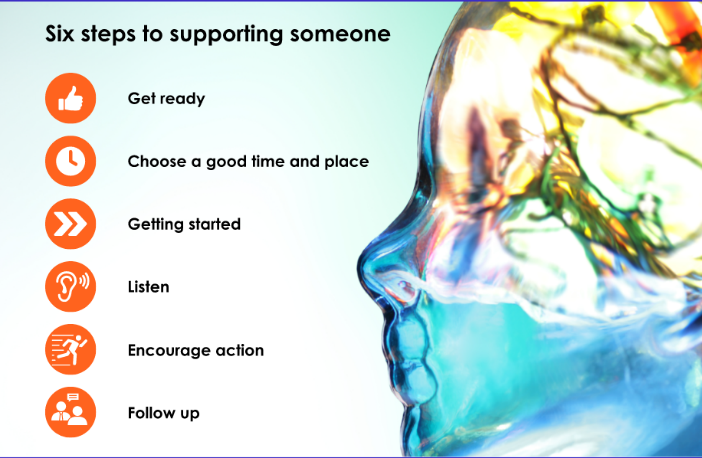 Six steps to supporting someone

Get ready

Choose a good time and place

Getting started

Listen

Encourage action

Follow up